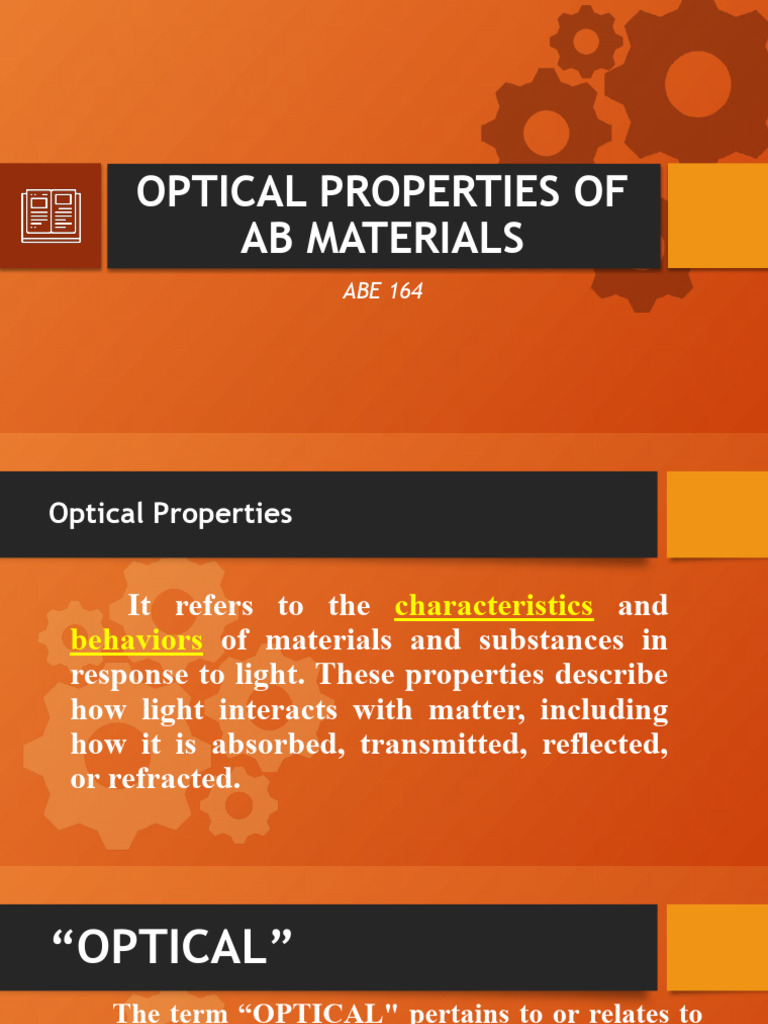 OPTICAL PROPERTIES OF AB MATERIALS

ABE 164

Optical Properties

It refers to the characteristics and behaviors of materials and substances in response to light. These properties describe how light interacts with matter, including how it is absorbed, transmitted, reflected, or refracted.

“OPTICAL”

The term “OPTICAL" pertains to or relates to